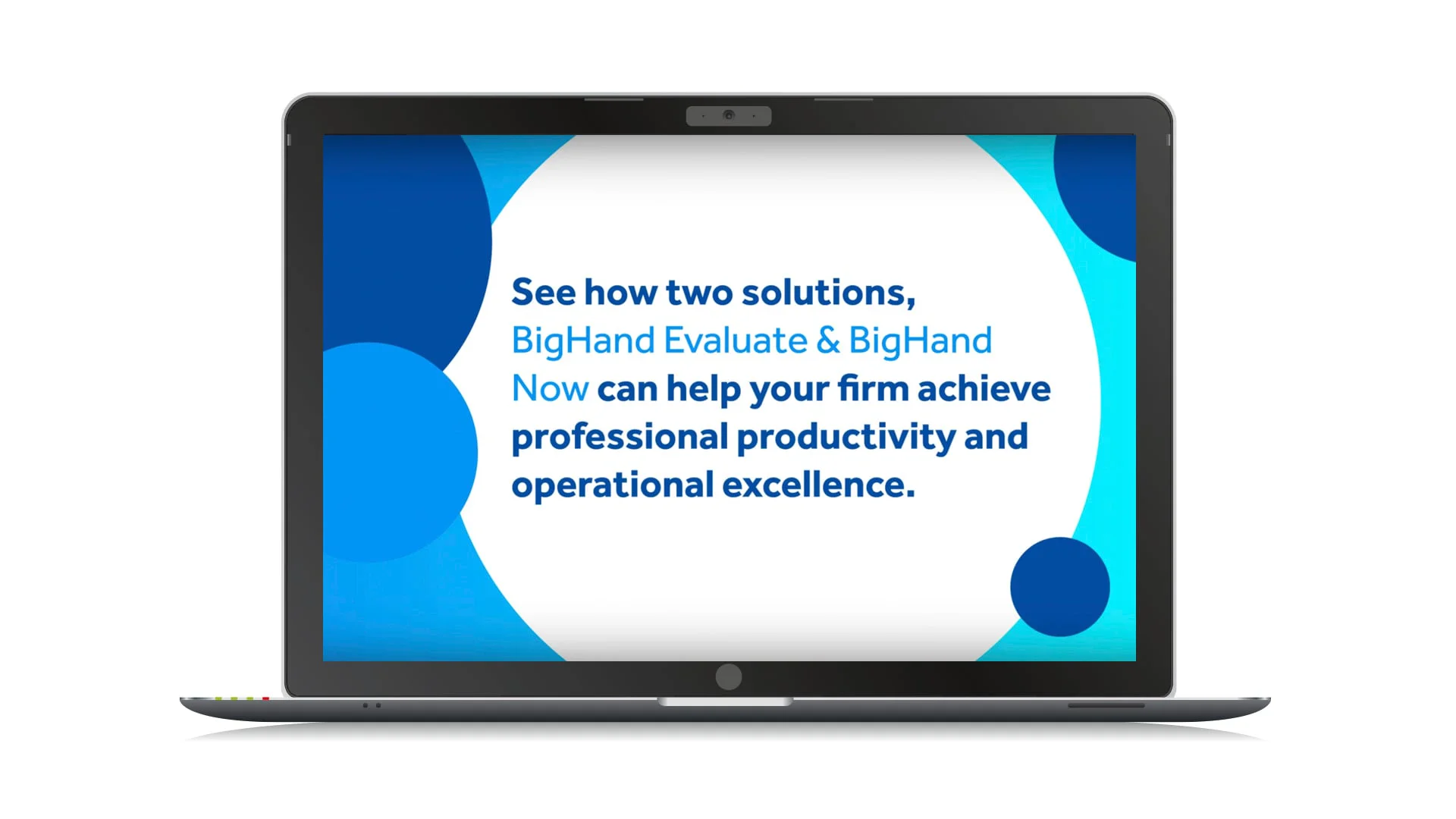 See how two solutions, BigHand Evaluate & BigHand Now can help your firm achieve professional productivity and operational excellence.